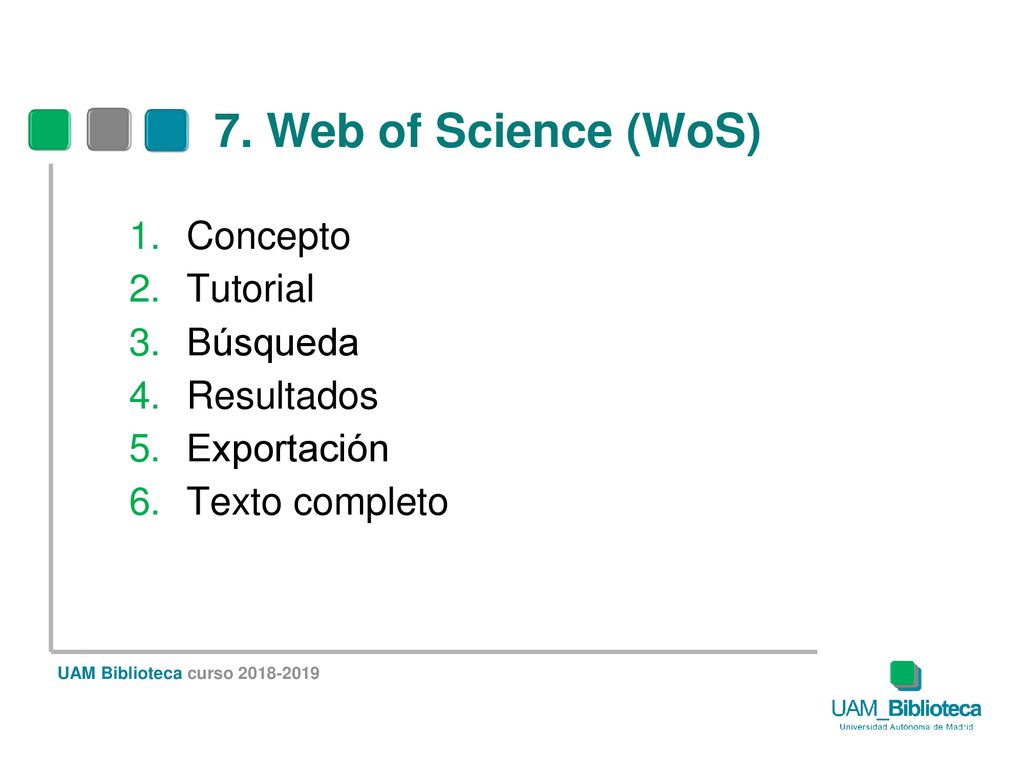 7. Web of Science (WoS)

1. Concepto
2. Tutorial
3. Búsqueda
4. Resultados
5. Exportación
6. Texto completo

UAM Biblioteca curso 2018-2019

UAM_Biblioteca
Universidad Autónoma de Madrid